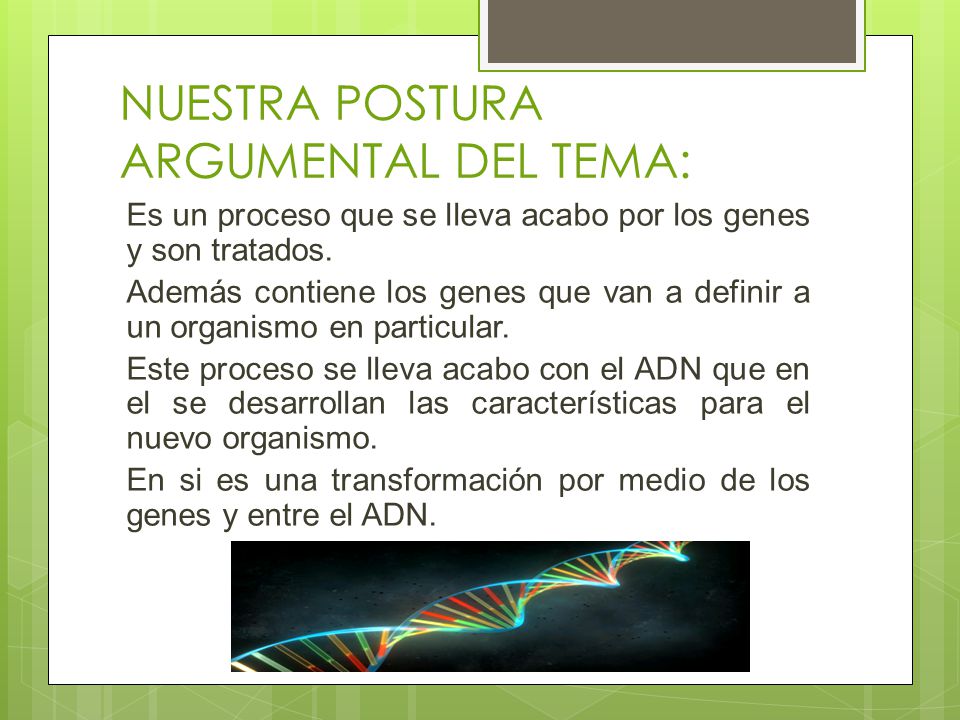 NUESTRA POSTURA ARGUMENTAL DEL TEMA:

Es un proceso que se lleva acabo por los genes y son tratados.

Además contiene los genes que van a definir a un organismo en particular.

Este proceso se lleva acabo con el ADN que en el se desarrollan las características para el nuevo organismo.

En si es una transformación por medio de los genes y entre el ADN.